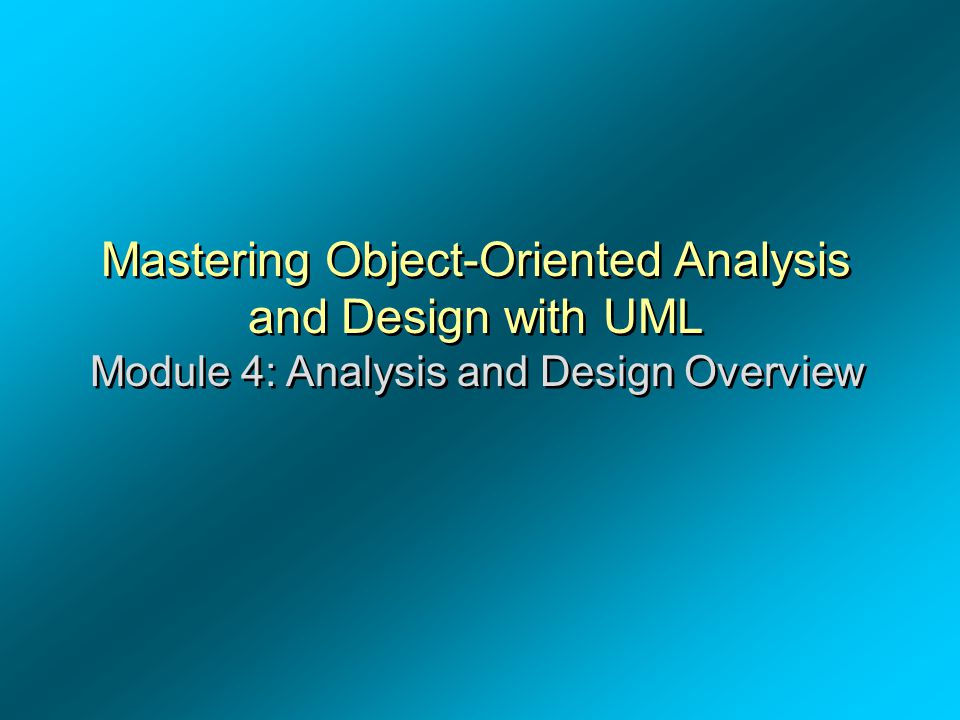 Mastering Object-Oriented Analysis and Design with UML
Module 4: Analysis and Design Overview